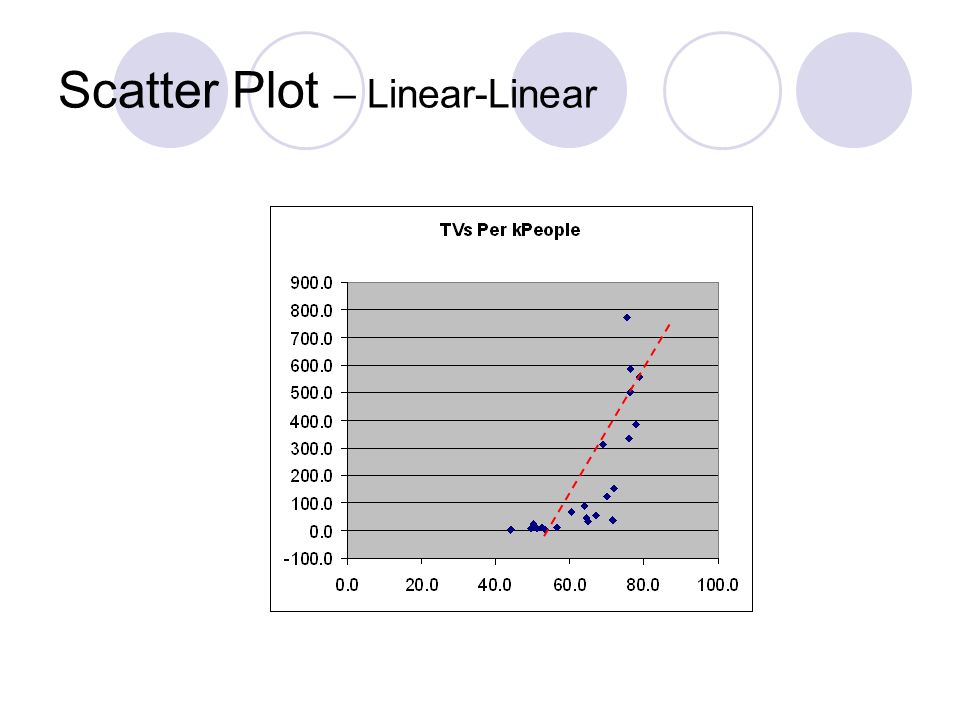 Scatter Plot – Linear-Linear

TVs Per kPeople

900.0
800.0
700.0
600.0
500.0
400.0
300.0
200.0
100.0
0.0
-100.0

0.0 20.0 40.0 60.0 80.0 100.0